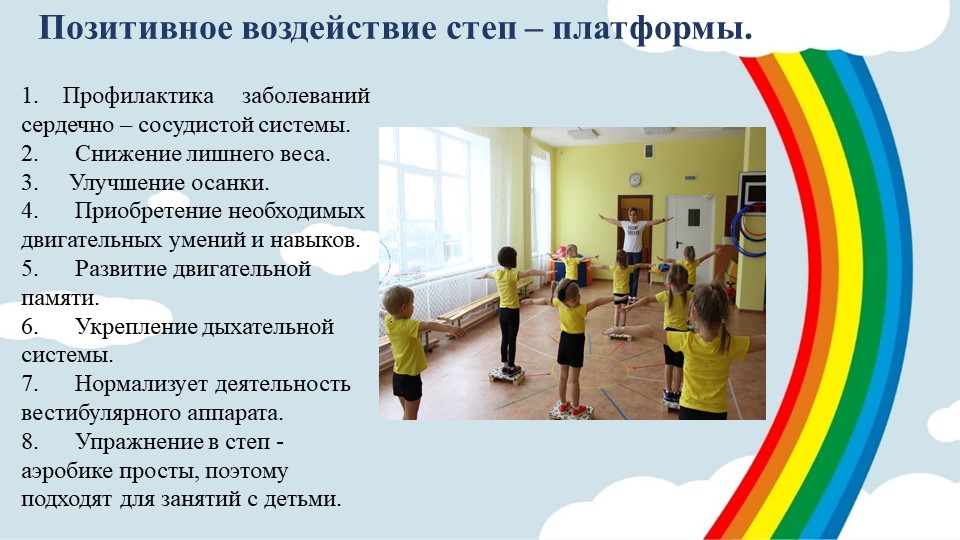 Позитивное воздействие степ – платформы.

1. Профилактика заболеваний сердечно – сосудистой системы.
2. Снижение лишнего веса.
3. Улучшение осанки.
4. Приобретение необходимых двигательных умений и навыков.
5. Развитие двигательной памяти.
6. Укрепление дыхательной системы.
7. Нормализует деятельность вестибулярного аппарата.
8. Упражнение в степ - аэробике просты, поэтому подходят для занятий с детьми.